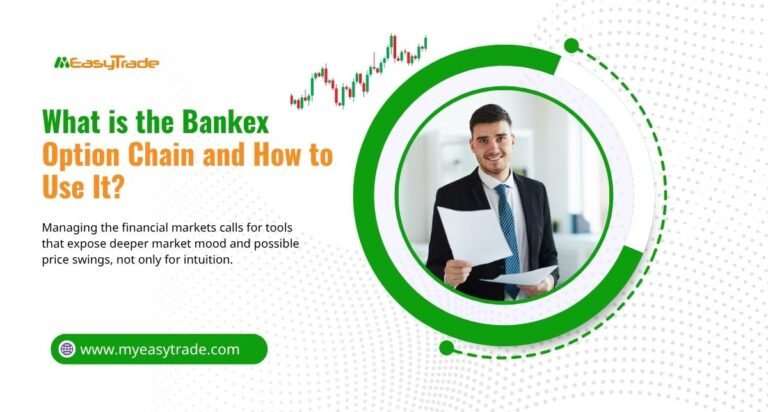 MEasyTrade

What is the Bankex Option Chain and How to Use It?

Managing the financial markets calls for tools that expose deeper market mood and possible price swings, not only for intuition.

www.myeasytrade.com